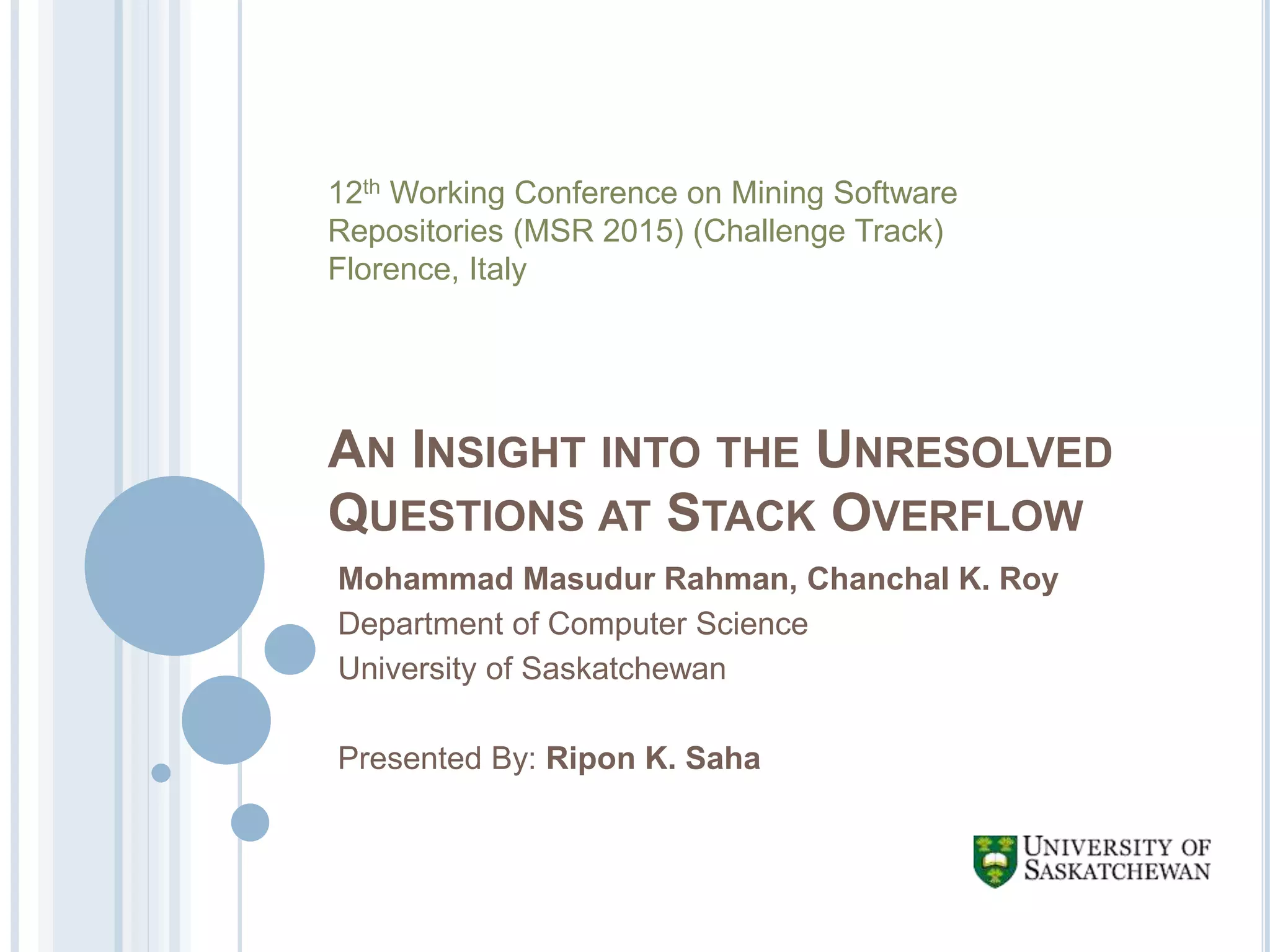 12th Working Conference on Mining Software Repositories (MSR 2015) (Challenge Track)
Florence, Italy

AN INSIGHT INTO THE UNRESOLVED QUESTIONS AT STACK OVERFLOW

Mohammad Masudur Rahman, Chanchal K. Roy
Department of Computer Science
University of Saskatchewan

Presented By: Ripon K. Saha

UNIVERSITY OF SASKATCHEWAN